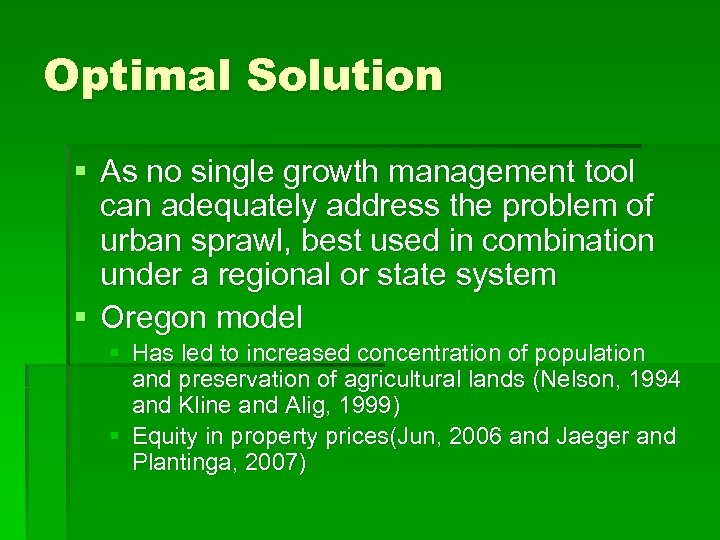 Optimal Solution

▪ As no single growth management tool can adequately address the problem of urban sprawl, best used in combination under a regional or state system

▪ Oregon model

▪ Has led to increased concentration of population and preservation of agricultural lands (Nelson, 1994 and Kline and Alig, 1999)

▪ Equity in property prices(Jun, 2006 and Jaeger and Plantinga, 2007)